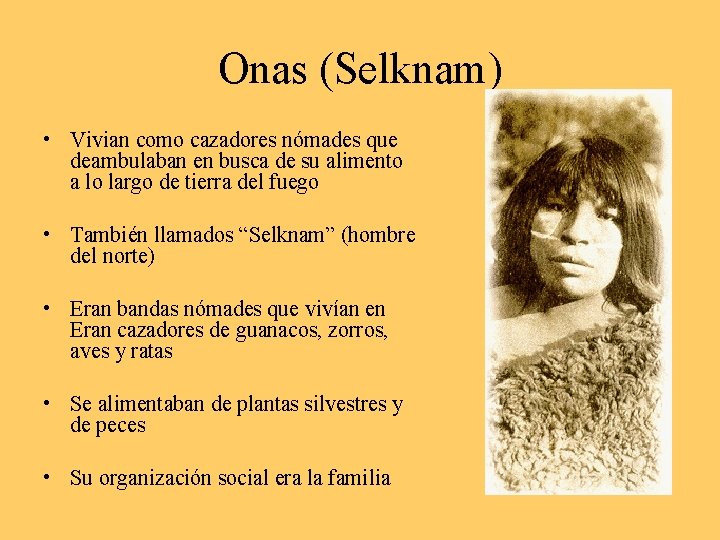 Onas (Selknam)

• Vivian como cazadores nómades que deambulaban en busca de su alimento a lo largo de tierra del fuego

• También llamados “Selknam” (hombre del norte)

• Eran bandas nómades que vivían en Eran cazadores de guanacos, zorros, aves y ratas

• Se alimentaban de plantas silvestres y de peces

• Su organización social era la familia